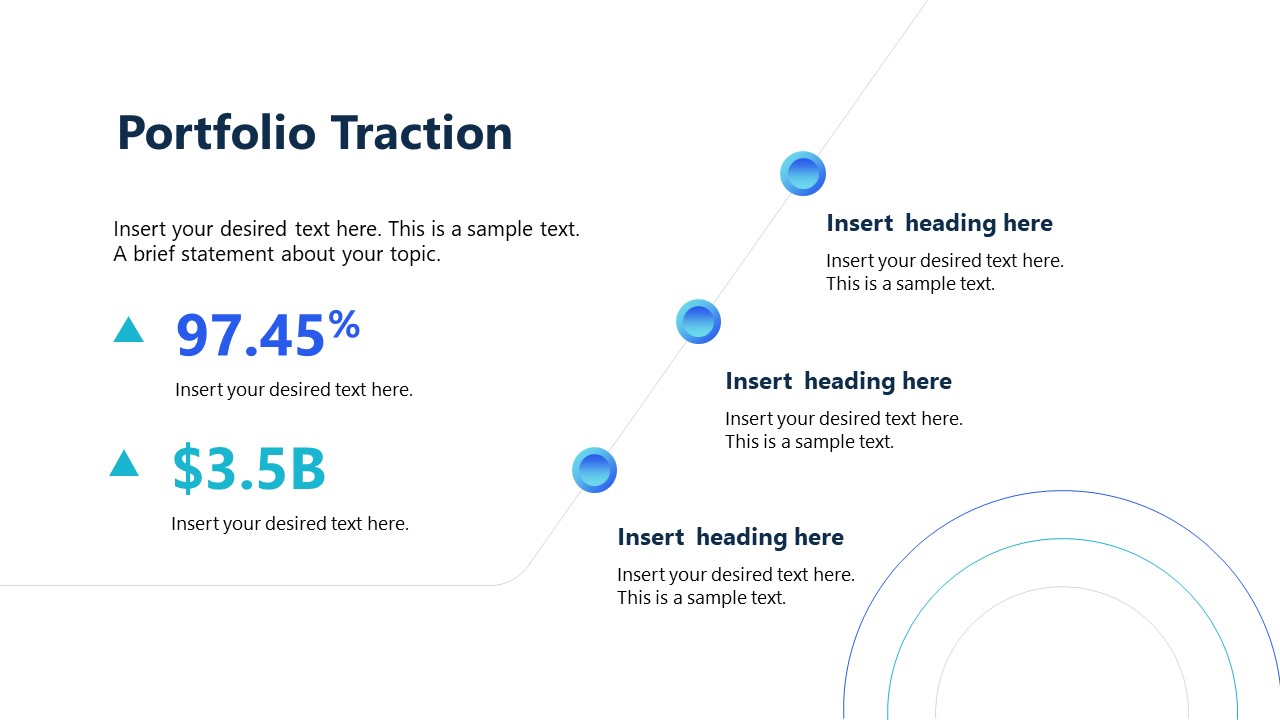 Portfolio Traction

Insert your desired text here. This is a sample text. A brief statement about your topic.

97.45%

Insert your desired text here.

$3.5B

Insert your desired text here.

Insert heading here

Insert your desired text here. This is a sample text.

Insert heading here

Insert your desired text here. This is a sample text.

Insert heading here

Insert your desired text here. This is a sample text.